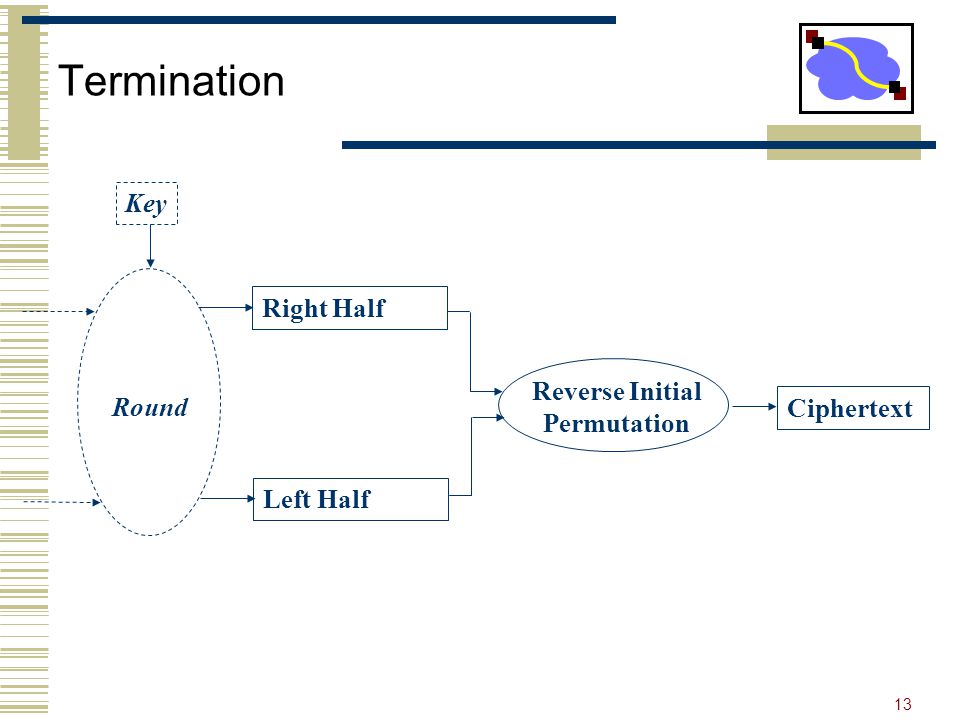 Termination

Key

Round

Right Half

Left Half

Reverse Initial Permutation

Ciphertext

13